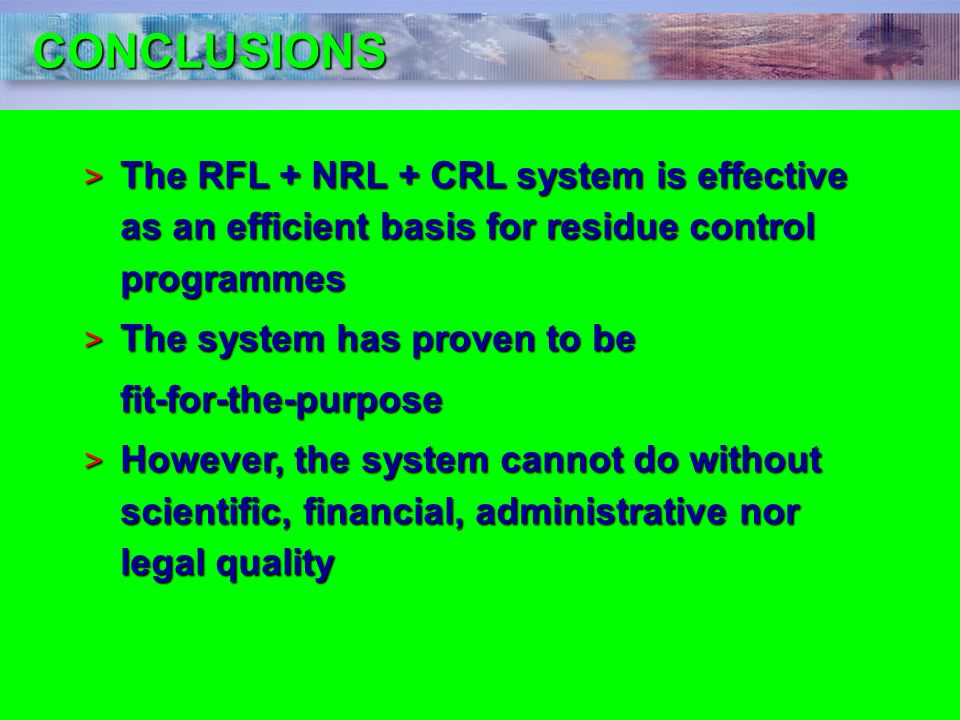 CONCLUSIONS

> The RFL + NRL + CRL system is effective as an efficient basis for residue control programmes

> The system has proven to be fit-for-the-purpose

> However, the system cannot do without scientific, financial, administrative nor legal quality